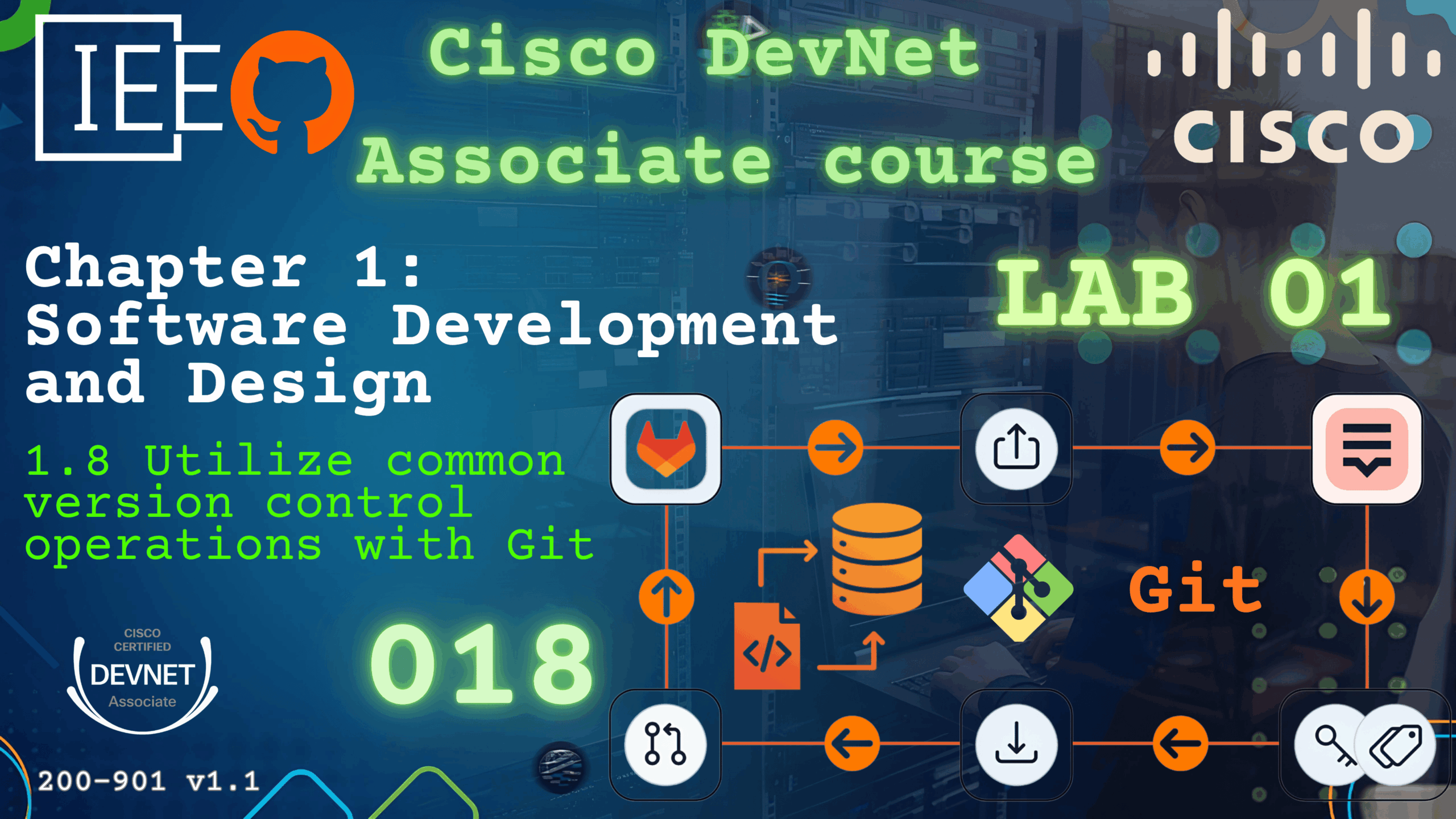 IEE

Cisco DevNet Associate course

CISCO

Chapter 1: Software Development and Design

LAB 01

1.8 Utilize common version control operations with Git

Git

CISCO CERTIFIED DEVNET Associate

018

200-901 v1.1